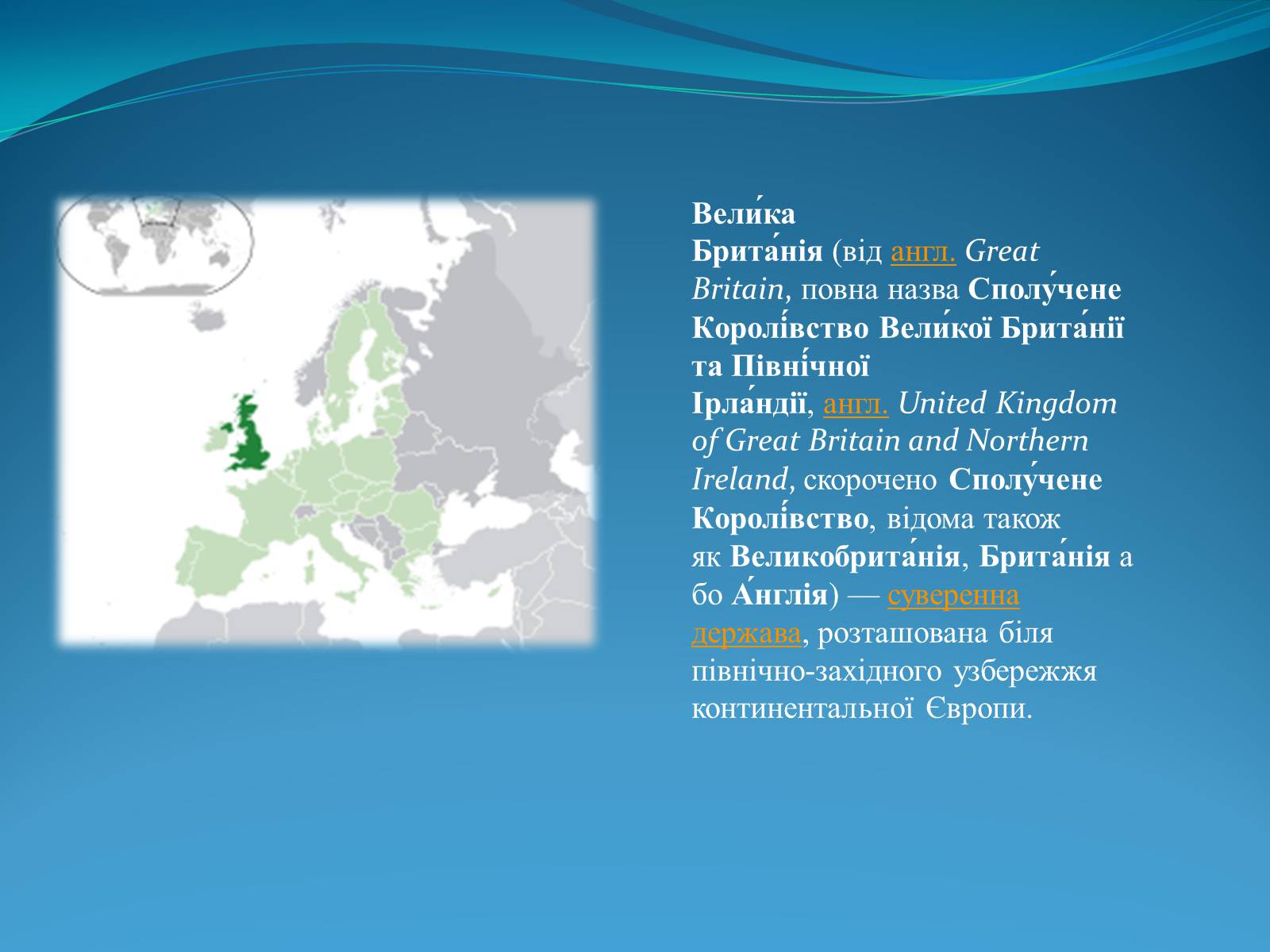 Вели́ка Брита́нія (від англ. Great Britain, повна назва Сполу́чене Королі́вство Вели́кої Брита́нії та Півні́чної Ірла́ндії, англ. United Kingdom of Great Britain and Northern Ireland, скорочено Сполу́чене Королі́вство, відома також як Великобрита́нія, Брита́нія або А́нглія) — суверенна держава, розташована біля північно-західного узбережжя континентальної Європи.